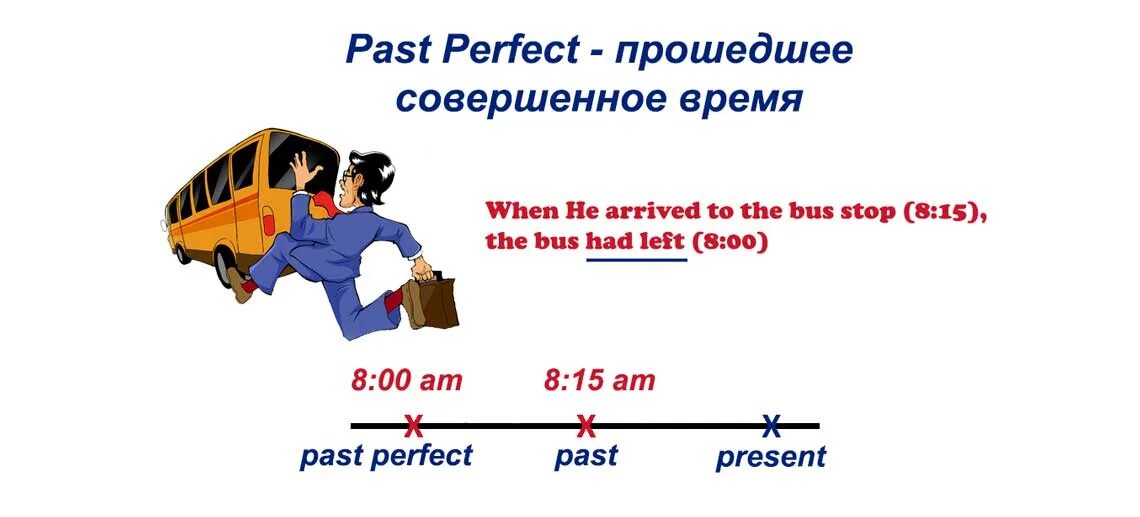 Past Perfect - прошедшее совершенное время

When He arrived to the bus stop (8:15), the bus had left (8:00)

8:00 am
8:15 am

X
X
X

past perfect
past
present